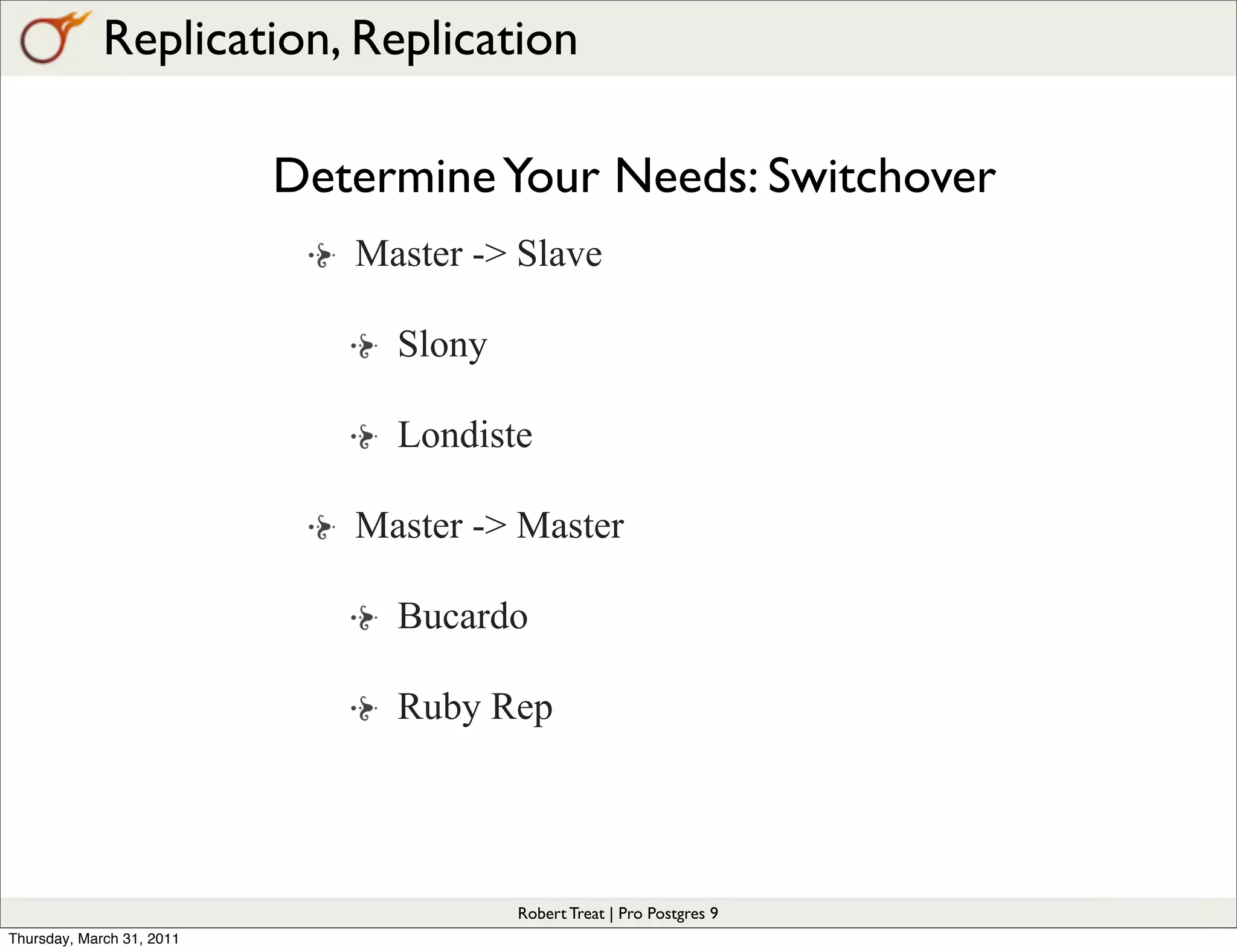 Replication, Replication

Determine Your Needs: Switchover

Master -> Slave

Slony

Londiste

Master -> Master

Bucardo

Ruby Rep

Robert Treat | Pro Postgres 9

Thursday, March 31, 2011